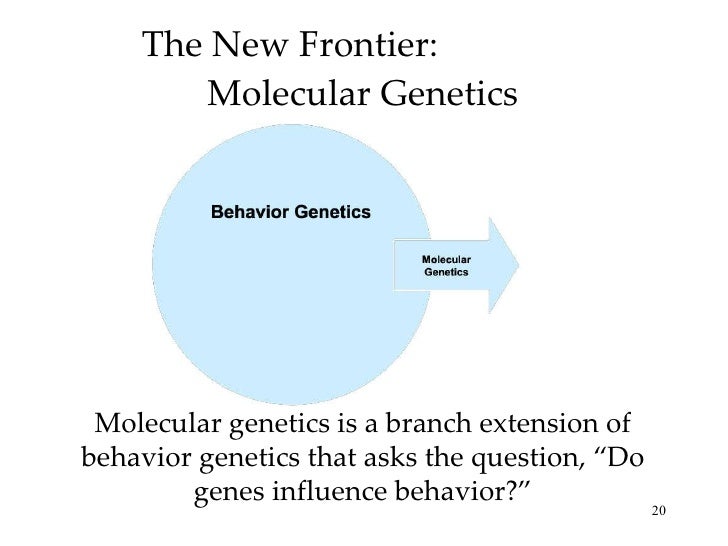 The New Frontier:
Molecular Genetics

Behavior Genetics

Molecular Genetics

Molecular genetics is a branch extension of behavior genetics that asks the question, “Do genes influence behavior?”

20